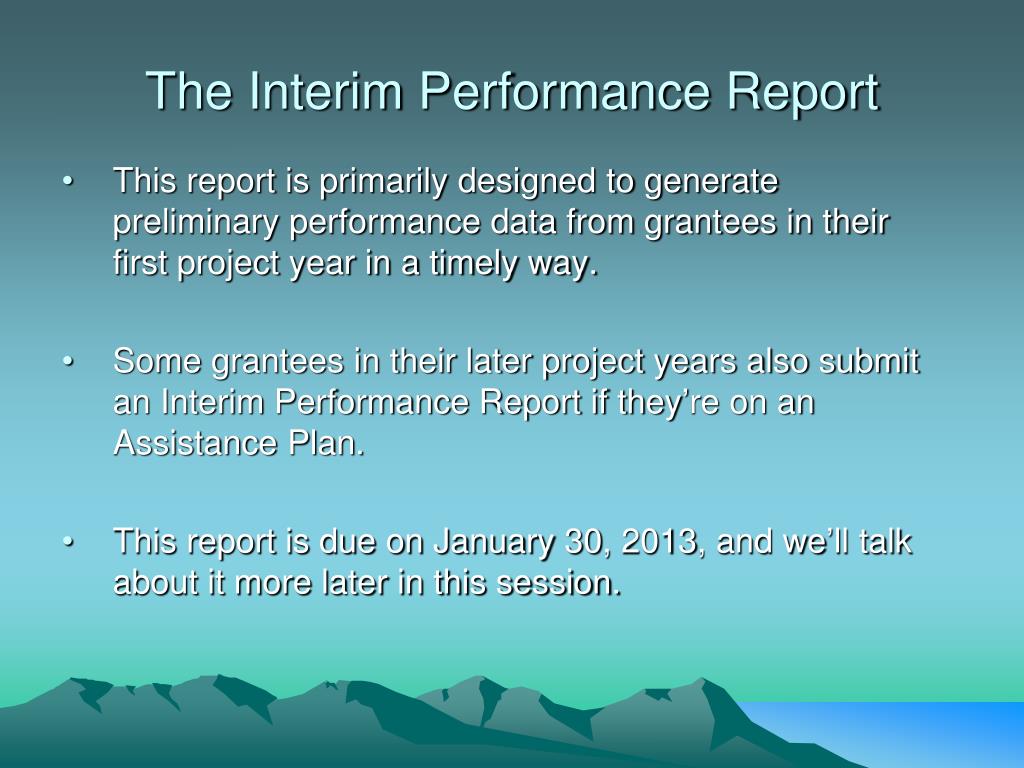 The Interim Performance Report

• This report is primarily designed to generate preliminary performance data from grantees in their first project year in a timely way.

• Some grantees in their later project years also submit an Interim Performance Report if they’re on an Assistance Plan.

• This report is due on January 30, 2013, and we’ll talk about it more later in this session.